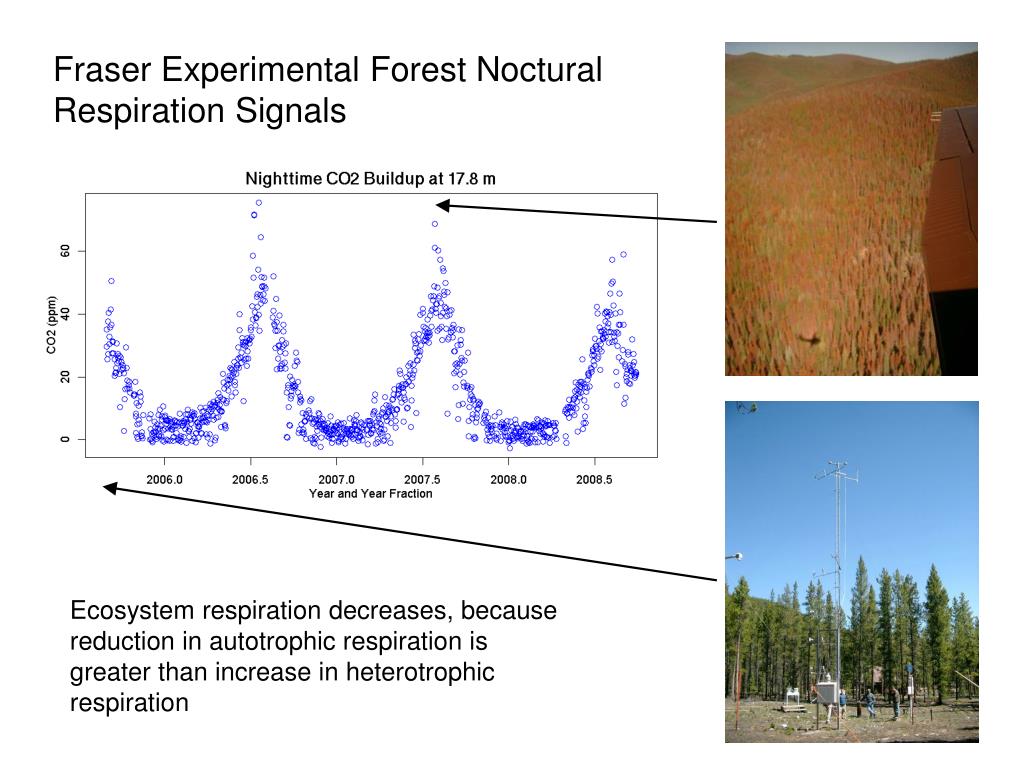 Fraser Experimental Forest Noctural Respiration Signals

Nighttime CO2 Buildup at 17.8 m

CO2 (ppm)

0
20
40
60

2006.0
2006.5
2007.0
2007.5
2008.0
2008.5

Year and Year Fraction

Ecosystem respiration decreases, because reduction in autotrophic respiration is greater than increase in heterotrophic respiration